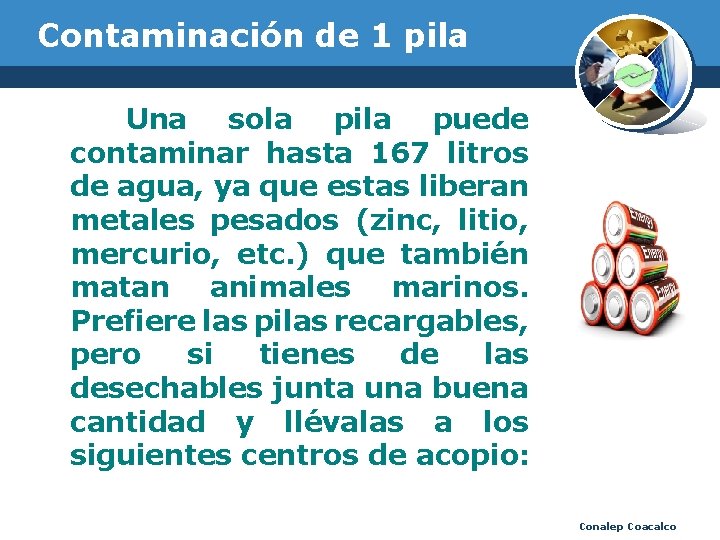 Contaminación de 1 pila

Una sola pila puede contaminar hasta 167 litros de agua, ya que estas liberan metales pesados (zinc, litio, mercurio, etc.) que también matan animales marinos. Prefiere las pilas recargables, pero si tienes de las desechables junta una buena cantidad y llévalas a los siguientes centros de acopio:

Energy
Energy
Energy

Conalep Coacalco